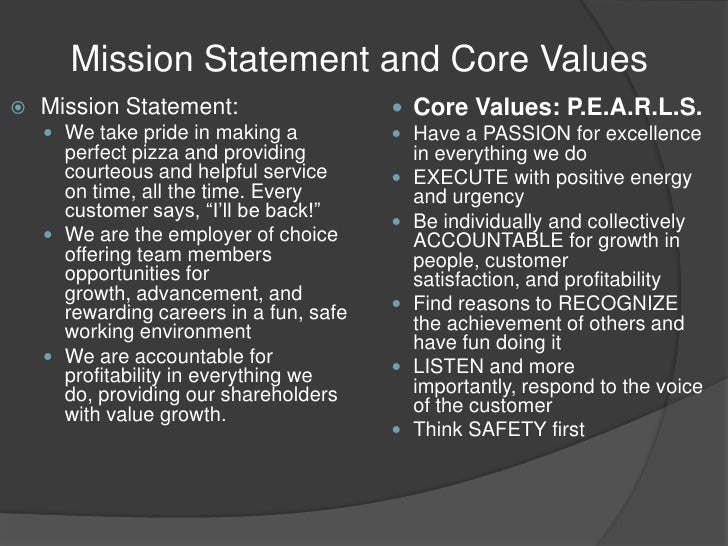 Mission Statement and Core Values

Mission Statement:

We take pride in making a perfect pizza and providing courteous and helpful service on time, all the time. Every customer says, “I’ll be back!”

We are the employer of choice offering team members opportunities for growth, advancement, and rewarding careers in a fun, safe working environment

We are accountable for profitability in everything we do, providing our shareholders with value growth.

Core Values: P.E.A.R.L.S.

Have a PASSION for excellence in everything we do

EXECUTE with positive energy and urgency

Be individually and collectively ACCOUNTABLE for growth in people, customer satisfaction, and profitability

Find reasons to RECOGNIZE the achievement of others and have fun doing it

LISTEN and more importantly, respond to the voice of the customer

Think SAFETY first